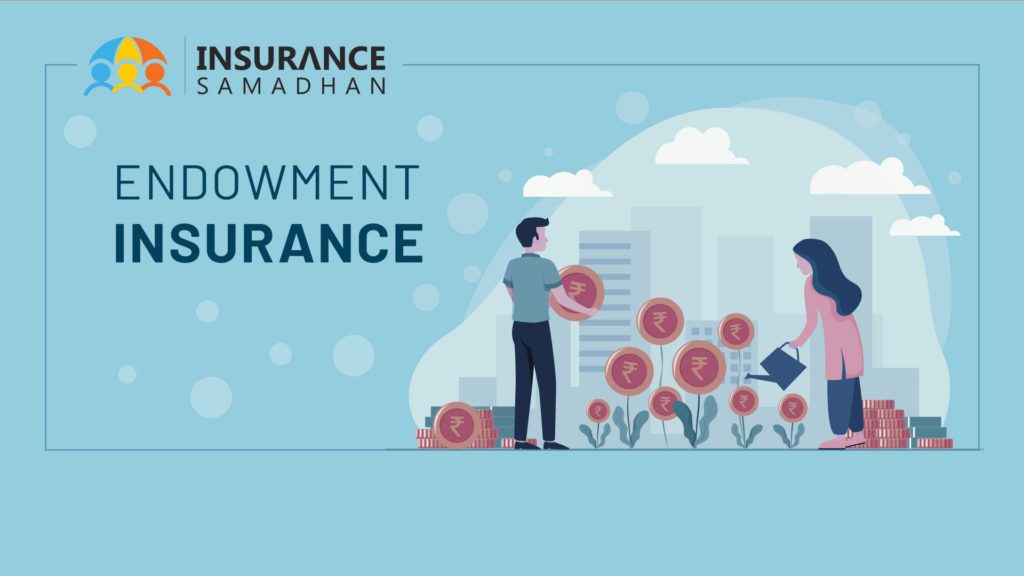 INSURANCE
SAMADHAN

ENDOWMENT
INSURANCE

₹ ₹ ₹ ₹ ₹ ₹ ₹ ₹ ₹ ₹